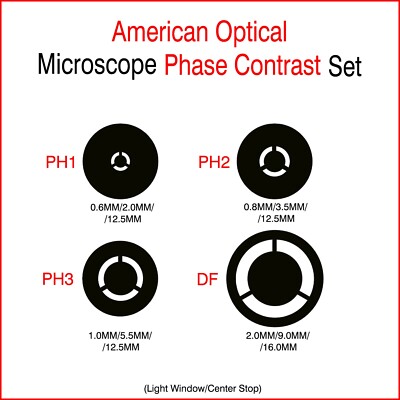 American Optical
Microscope Phase Contrast Set

PH1
0.6MM/2.0MM/
/12.5MM

PH2
0.8MM/3.5MM/
/12.5MM

PH3
1.0MM/5.5MM/
/12.5MM

DF
2.0MM/9.0MM/
/16.0MM

(Light Window/Center Stop)